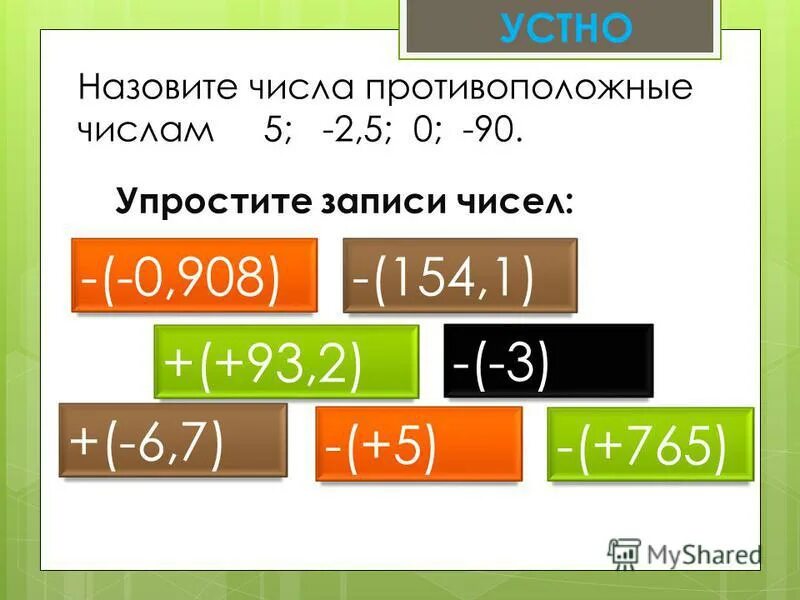 УСТНО

Назовите числа противоположные числам 5; -2,5; 0; -90.

Упростите записи чисел:

-(-0,908) -(154,1)

+(+93,2) -(-3)

+(-6,7) -(+5) -(+765)

MyShared